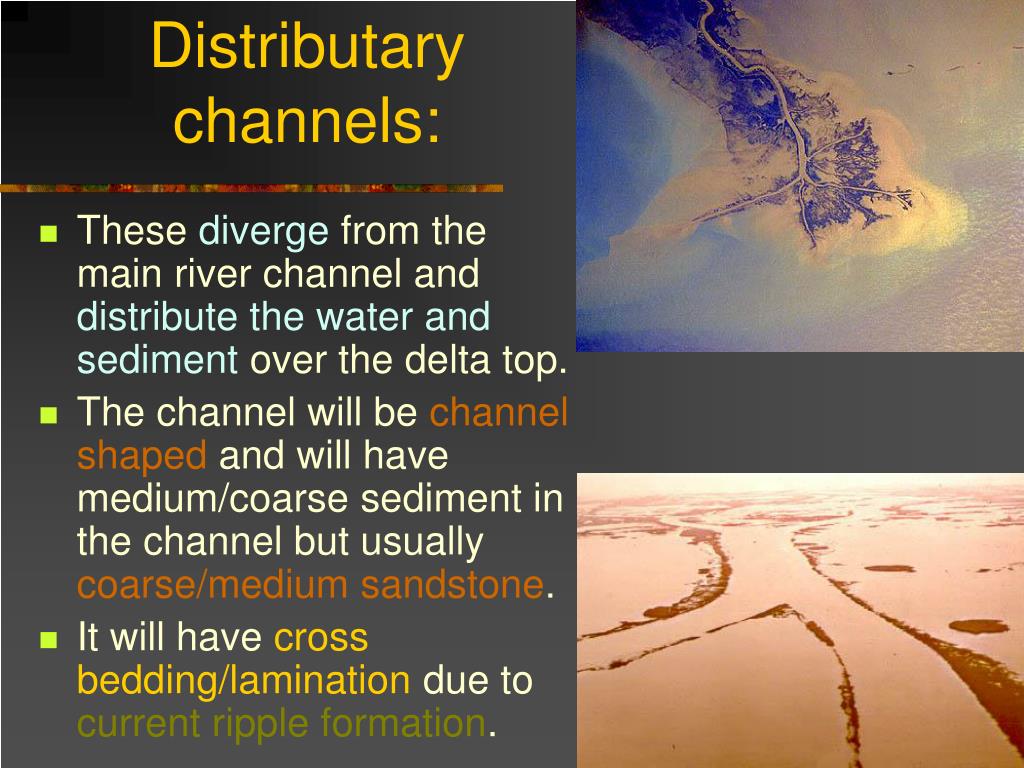 Distributary channels:

- These diverge from the main river channel and distribute the water and sediment over the delta top.
- The channel will be channel shaped and will have medium/coarse sediment in the channel but usually coarse/medium sandstone.
- It will have cross bedding/lamination due to current ripple formation.